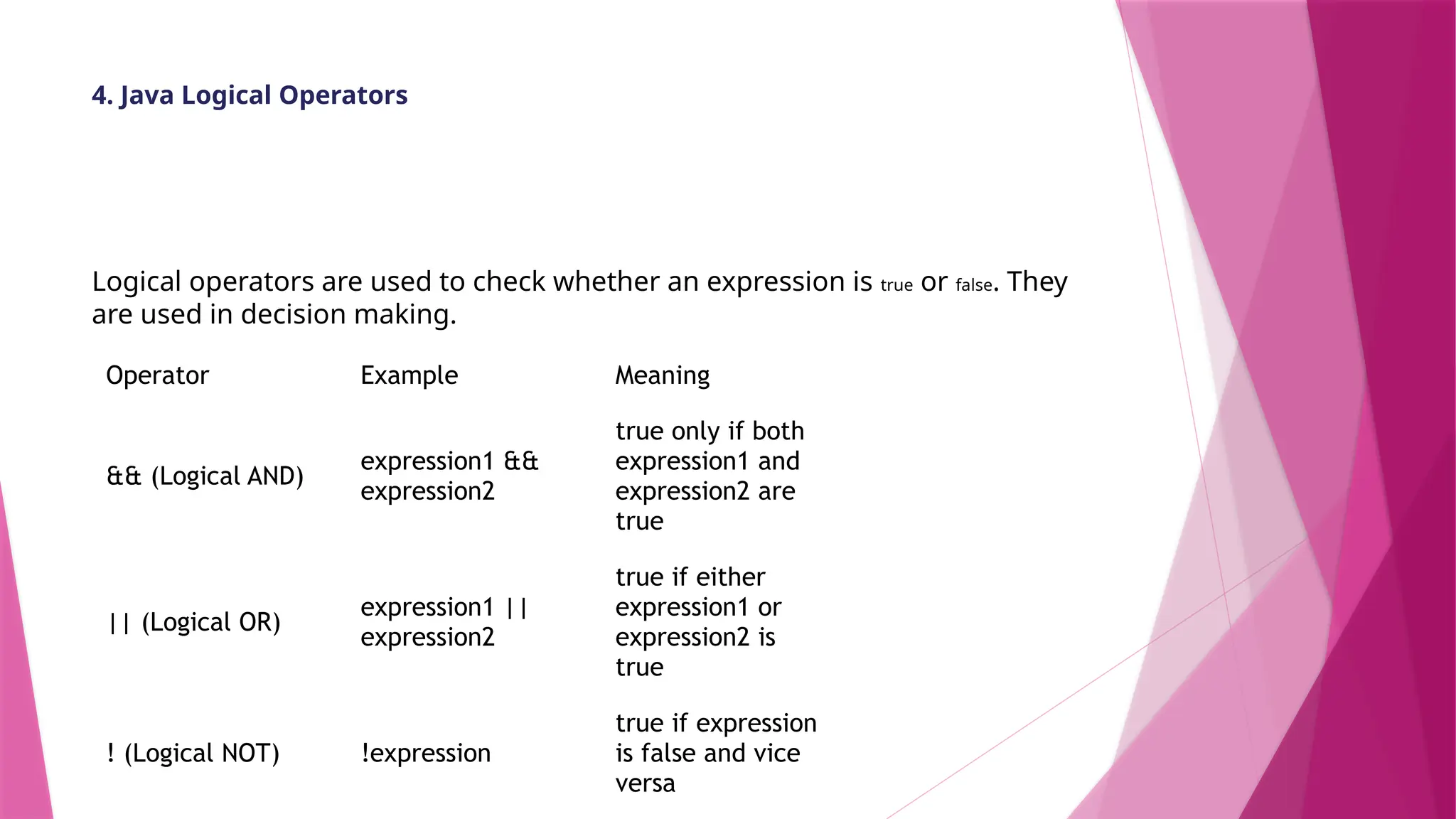 4. Java Logical Operators

Logical operators are used to check whether an expression is true or false. They are used in decision making.

| Operator | Example | Meaning |
|---|---|---|
| && (Logical AND) | expression1 && expression2 | true only if both expression1 and expression2 are true |
| \|\| (Logical OR) | expression1 \|\| expression2 | true if either expression1 or expression2 is true |
| ! (Logical NOT) | !expression | true if expression is false and vice versa |